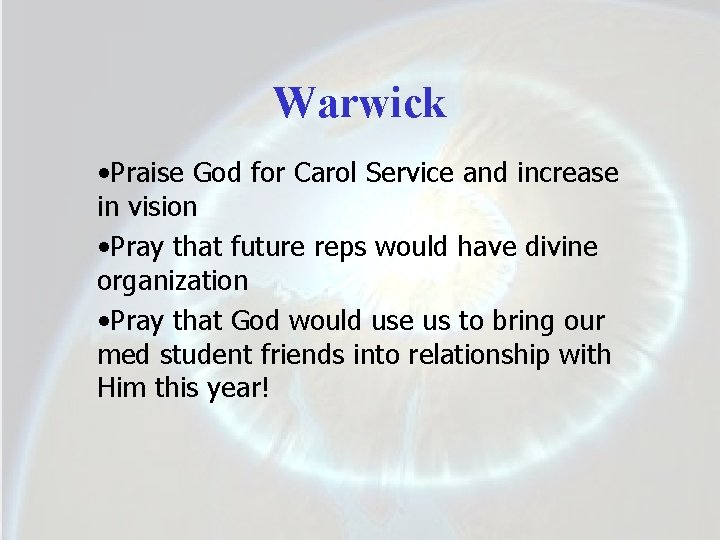 Warwick

•Praise God for Carol Service and increase in vision

•Pray that future reps would have divine organization

•Pray that God would use us to bring our med student friends into relationship with Him this year!